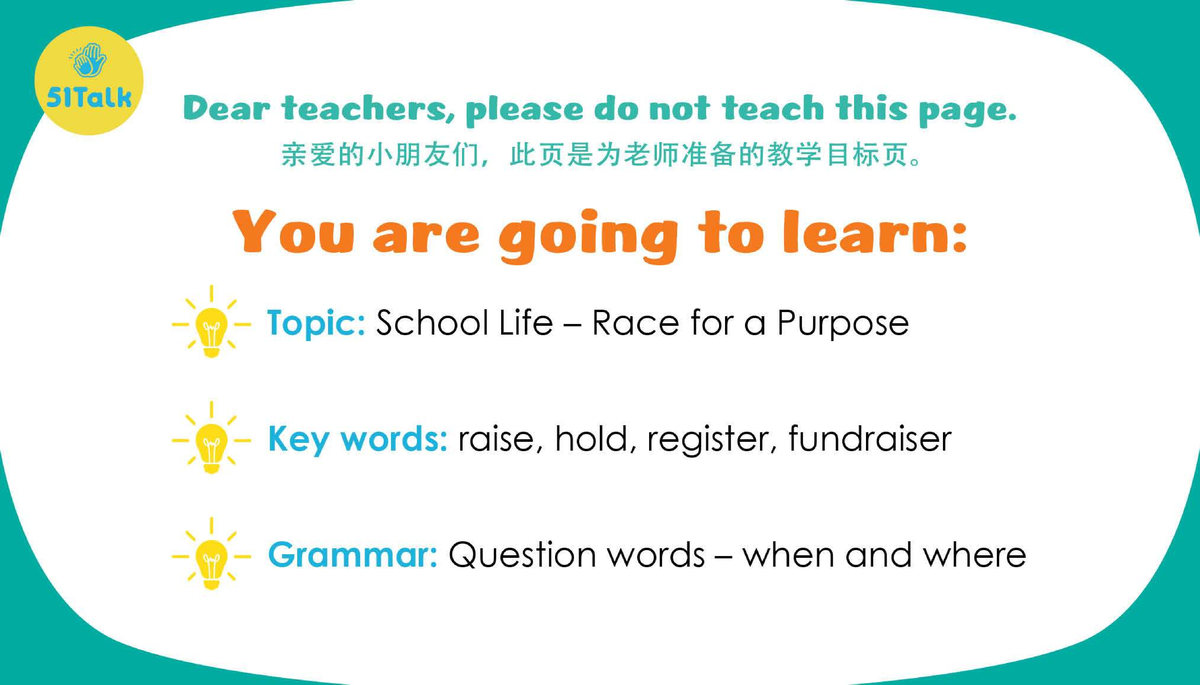 51Talk

Dear teachers, please do not teach this page.
亲爱的小朋友们，此页是为老师准备的教学目标页。

You are going to learn:

Topic: School Life – Race for a Purpose

Key words: raise, hold, register, fundraiser

Grammar: Question words – when and where